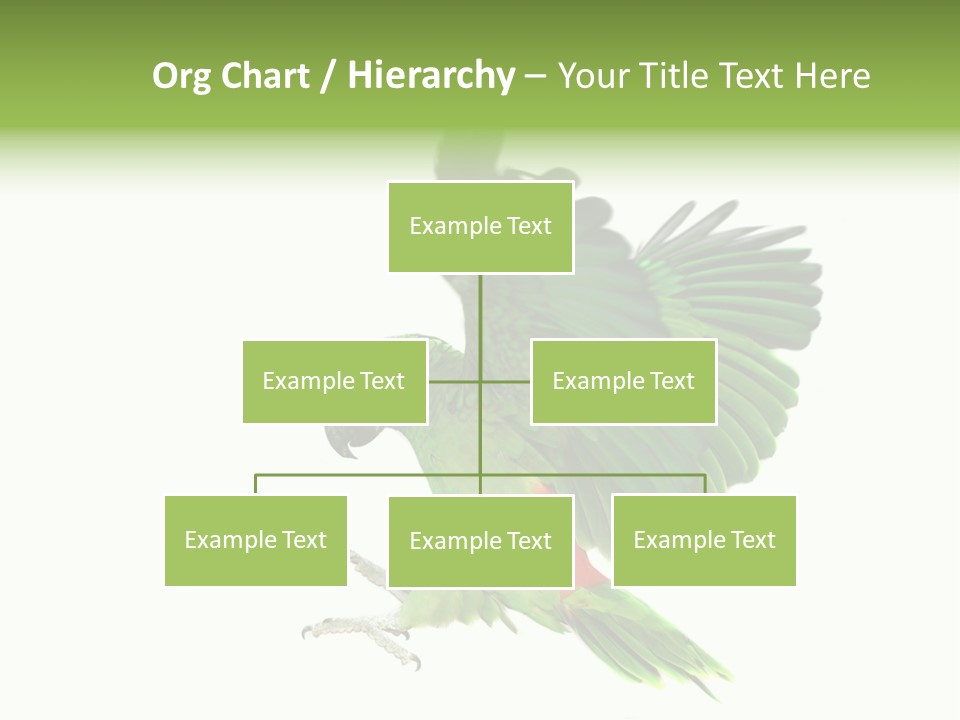 Org Chart / Hierarchy – Your Title Text Here

Example Text

Example Text

Example Text

Example Text

Example Text

Example Text